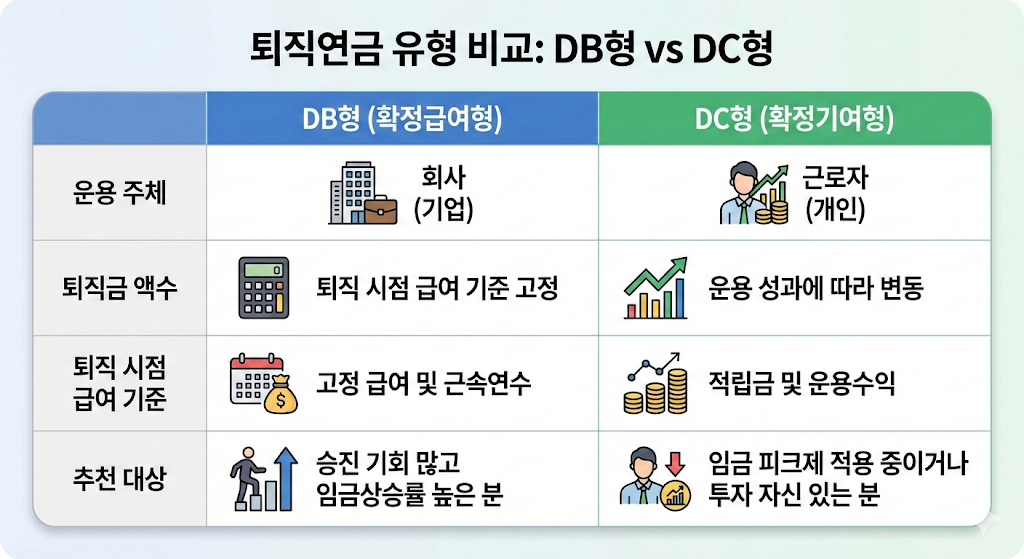 퇴직연금 유형 비교: DB형 vs DC형

| | DB형 (확정급여형) | DC형 (확정기여형) |
|---|---|---|
| 운용 주체 | 회사 (기업) | 근로자 (개인) |
| 퇴직금 액수 | 퇴직 시점 급여 기준 고정 | 운용 성과에 따라 변동 |
| 퇴직 시점 급여 기준 | 고정 급여 및 근속연수 | 적립금 및 운용수익 |
| 추천 대상 | 승진 기회 많고 임금상승률 높은 분 | 임금 피크제 적용 중이거나 투자 자신 있는 분 |